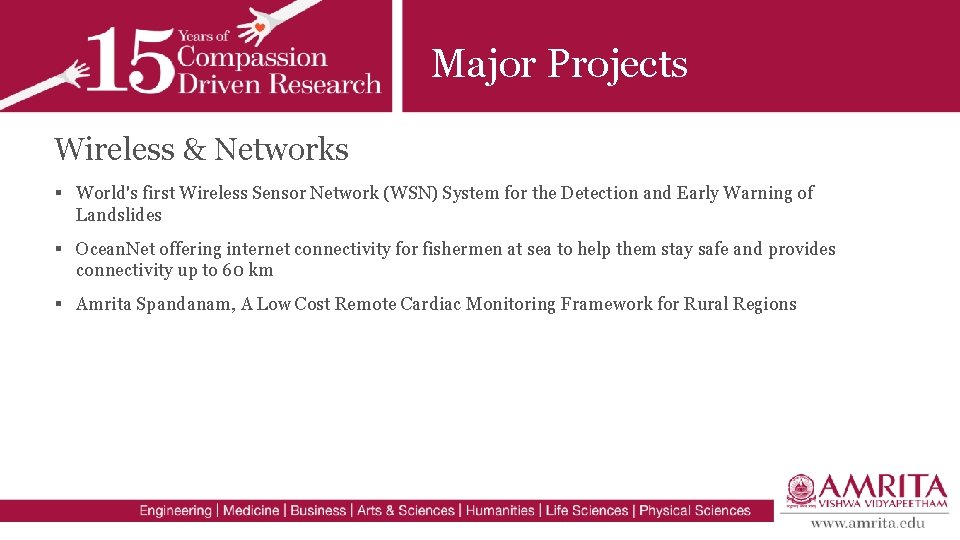 15 Years of Compassion Driven Research

Major Projects

Wireless & Networks

▪ World's first Wireless Sensor Network (WSN) System for the Detection and Early Warning of Landslides

▪ OceanNet offering internet connectivity for fishermen at sea to help them stay safe and provides connectivity up to 60 km

▪ Amrita Spandanam, A Low Cost Remote Cardiac Monitoring Framework for Rural Regions

Engineering | Medicine | Business | Arts & Sciences | Humanities | Life Sciences | Physical Sciences

AMRITA VISHWA VIDYAPEETHAM

www.amrita.edu